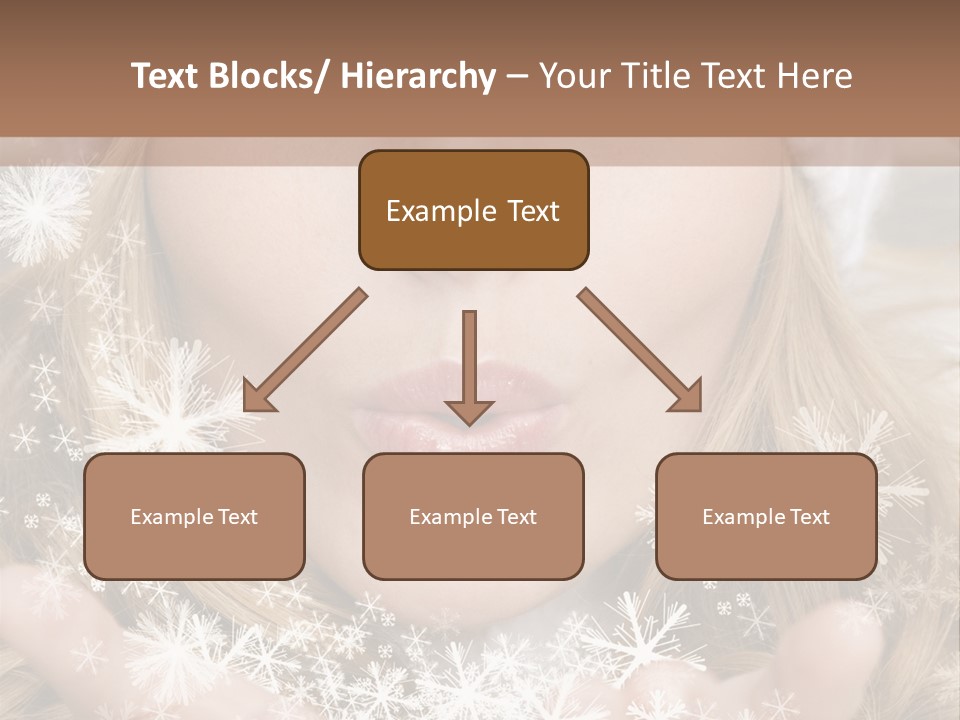 Text Blocks/ Hierarchy – Your Title Text Here

Example Text

Example Text

Example Text

Example Text